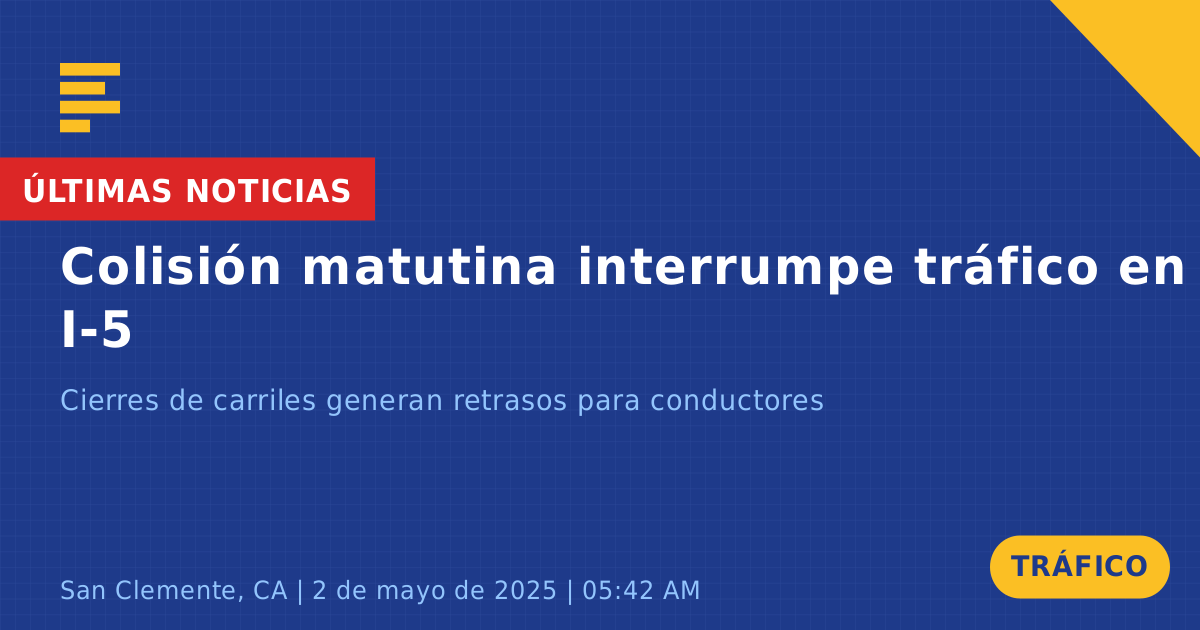 ÚLTIMAS NOTICIAS

Colisión matutina interrumpe tráfico en I-5

Cierres de carriles generan retrasos para conductores

San Clemente, CA | 2 de mayo de 2025 | 05:42 AM

TRÁFICO